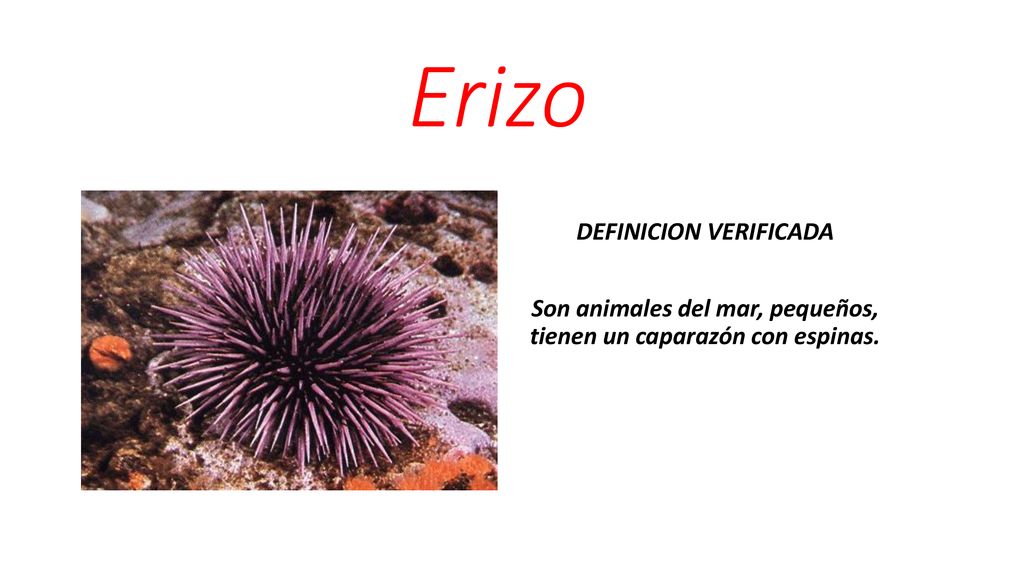 Erizo

DEFINICION VERIFICADA

Son animales del mar, pequeños, tienen un caparazón con espinas.